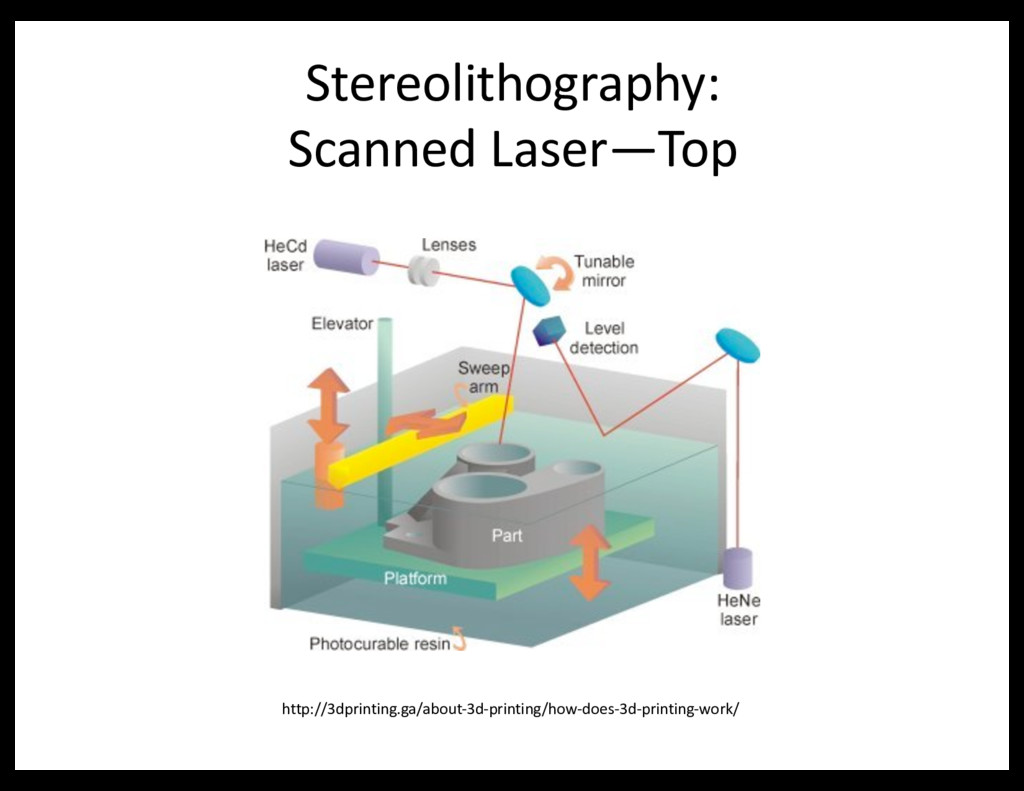 Stereolithography:
Scanned Laser—Top

HeCd laser

Lenses

Tunable mirror

Elevator

Level detection

Sweep arm

Part

Platform

HeNe laser

Photocurable resin

http://3dprinting.ga/about-3d-printing/how-does-3d-printing-work/